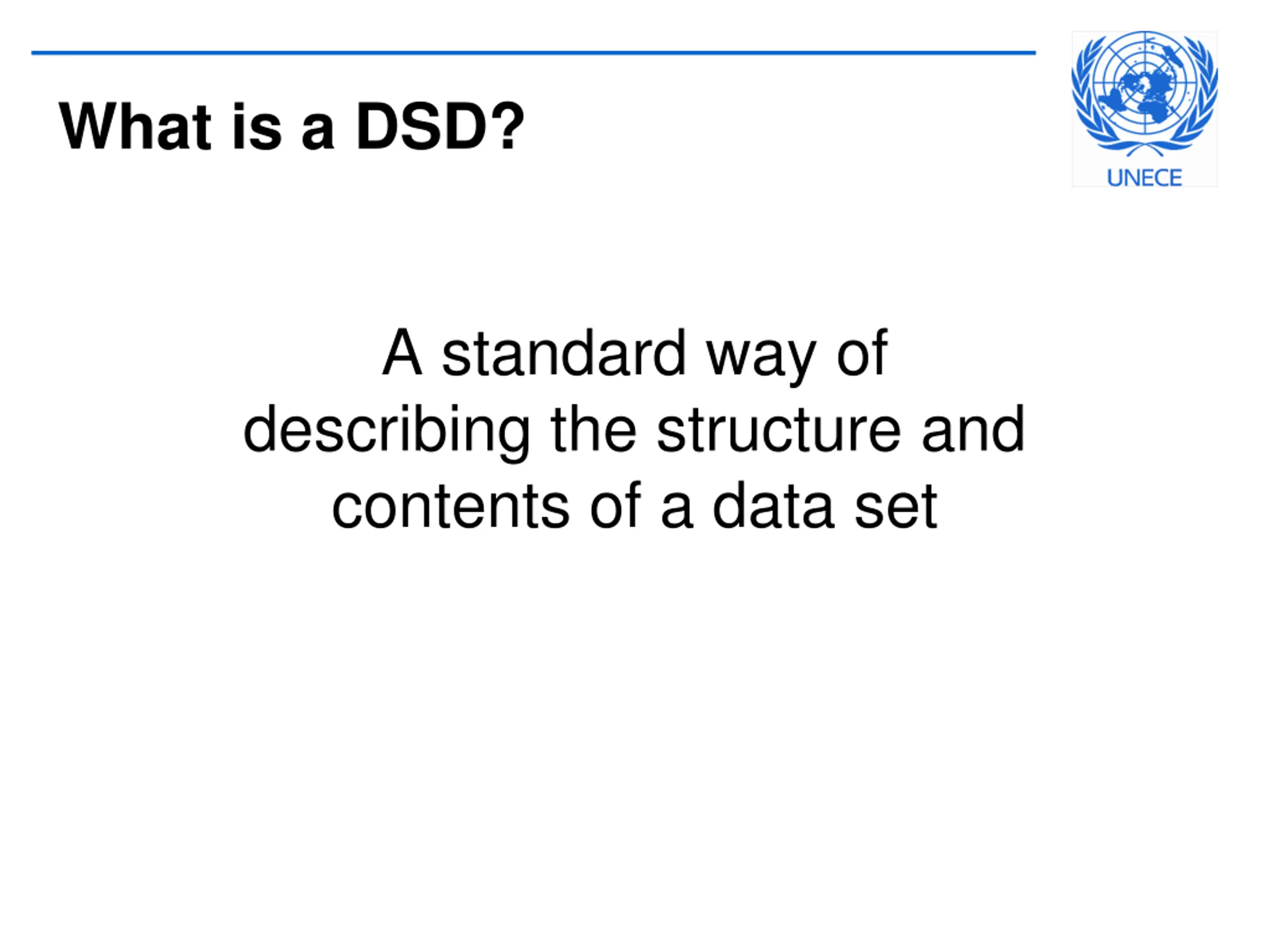 What is a DSD?

UNECE

A standard way of describing the structure and contents of a data set